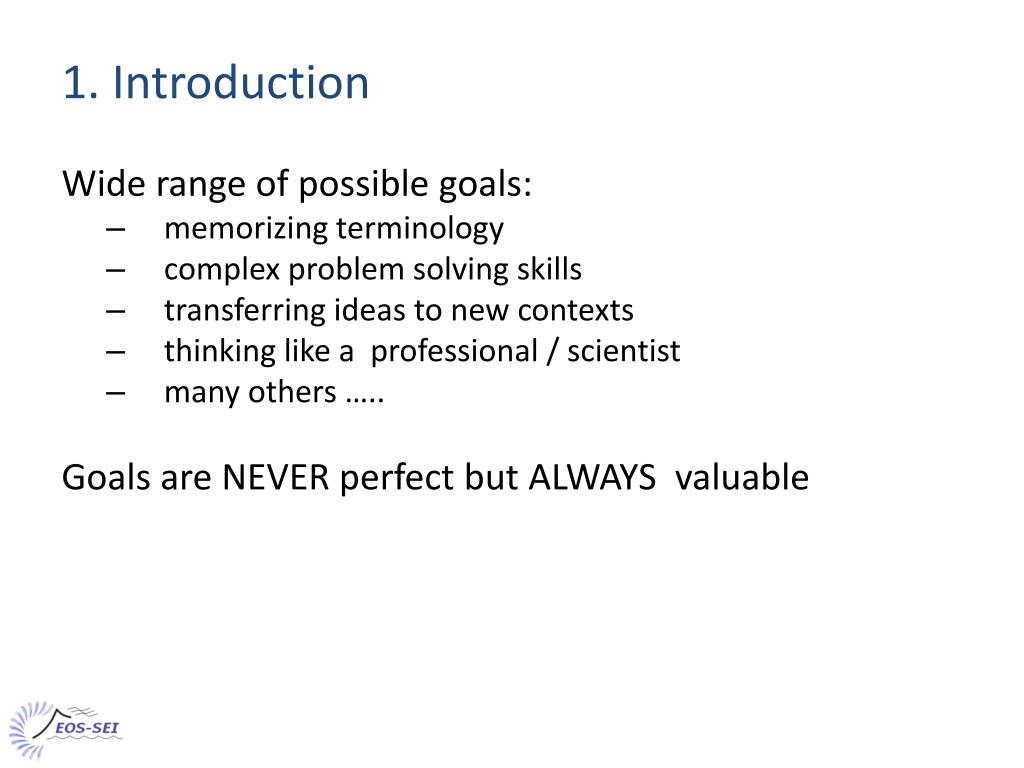 1. Introduction

Wide range of possible goals:
– memorizing terminology
– complex problem solving skills
– transferring ideas to new contexts
– thinking like a professional / scientist
– many others …..

Goals are NEVER perfect but ALWAYS valuable

EOS-SEI